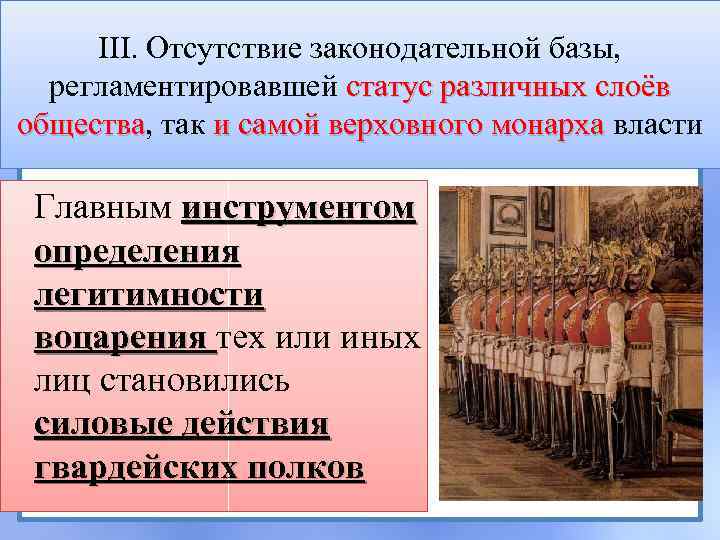 III. Отсутствие законодательной базы, регламентировавшей статус различных слоёв общества, так и самой верховного монарха власти

Главным инструментом определения легитимности воцарения тех или иных лиц становились силовые действия гвардейских полков